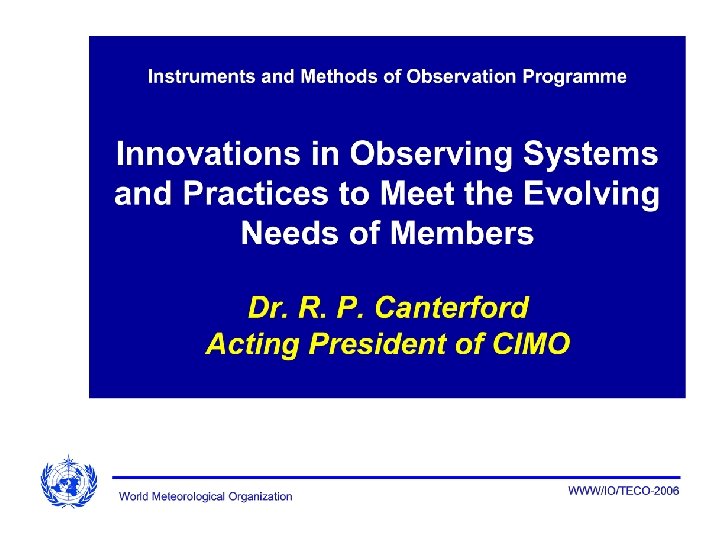 Instruments and Methods of Observation Programme

Innovations in Observing Systems and Practices to Meet the Evolving Needs of Members

Dr. R. P. Canterford
Acting President of CIMO

World Meteorological Organization

WWW/IO/TECO-2006